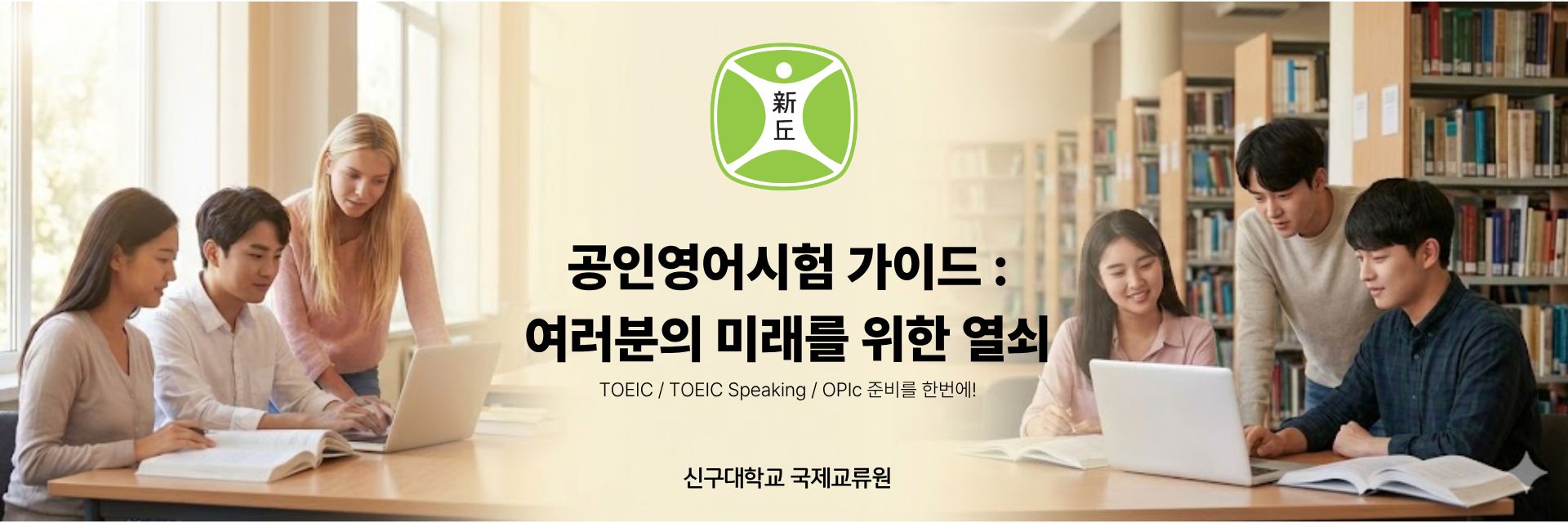 新丘

공인영어시험 가이드 :
여러분의 미래를 위한 열쇠

TOEIC / TOEIC Speaking / OPIc 준비를 한번에!

신구대학교 국제교류원